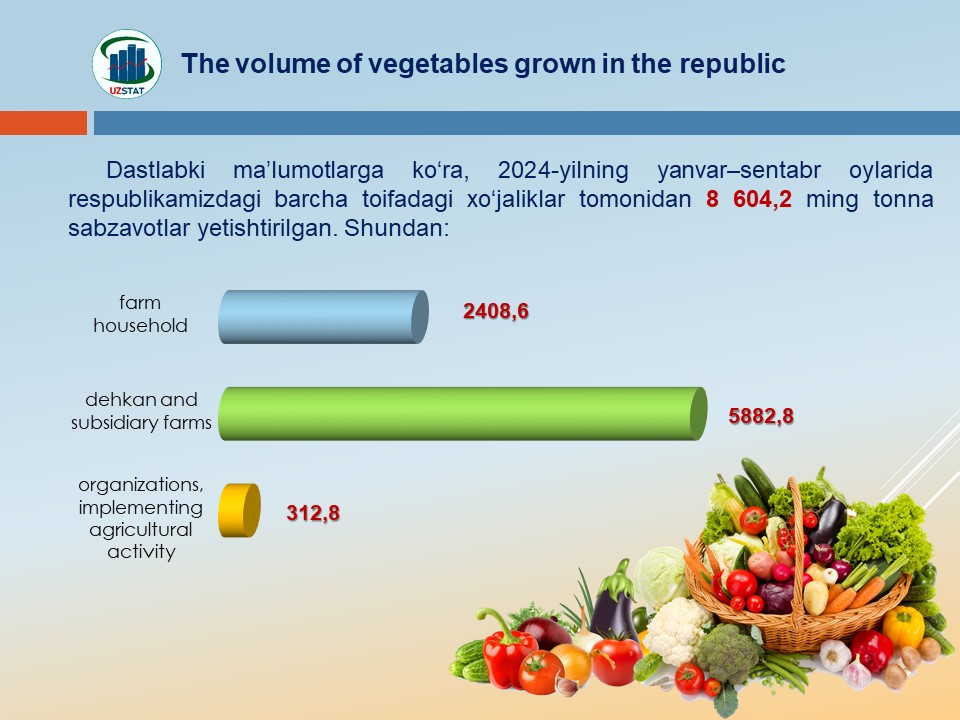 UZSTAT

The volume of vegetables grown in the republic

Dastlabki ma’lumotlarga ko‘ra, 2024-yilning yanvar–sentabr oylarida respublikamizdagi barcha toifadagi xo‘jaliklar tomonidan 8 604,2 ming tonna sabzavotlar yetishtirilgan. Shundan:

farm household

2408,6

dehkan and subsidiary farms

5882,8

organizations, implementing agricultural activity

312,8